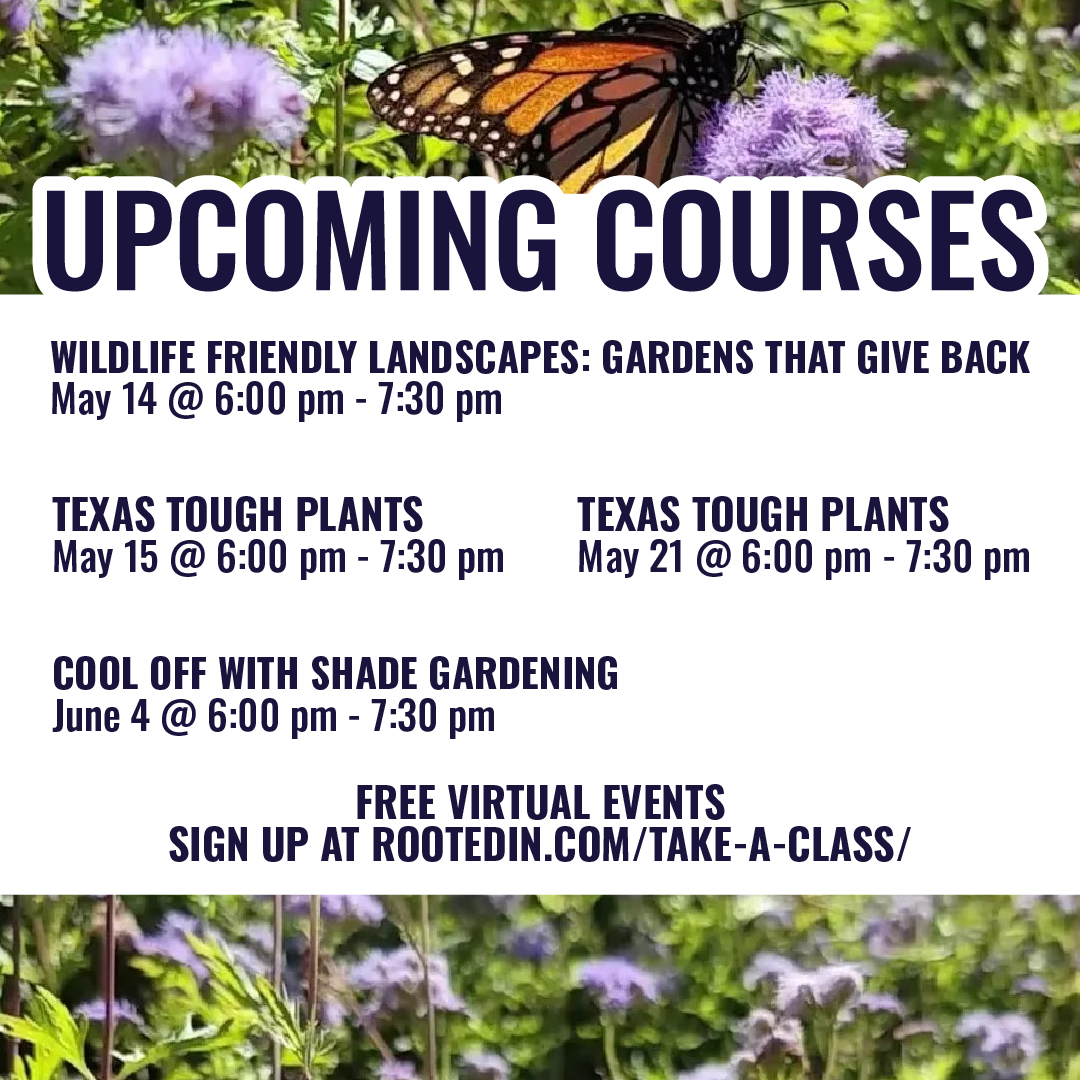 UPCOMING COURSES

WILDLIFE FRIENDLY LANDSCAPES: GARDENS THAT GIVE BACK
May 14 @ 6:00 pm - 7:30 pm

TEXAS TOUGH PLANTS
May 15 @ 6:00 pm - 7:30 pm

TEXAS TOUGH PLANTS
May 21 @ 6:00 pm - 7:30 pm

COOL OFF WITH SHADE GARDENING
June 4 @ 6:00 pm - 7:30 pm

FREE VIRTUAL EVENTS
SIGN UP AT ROOTEDIN.COM/TAKE-A-CLASS/